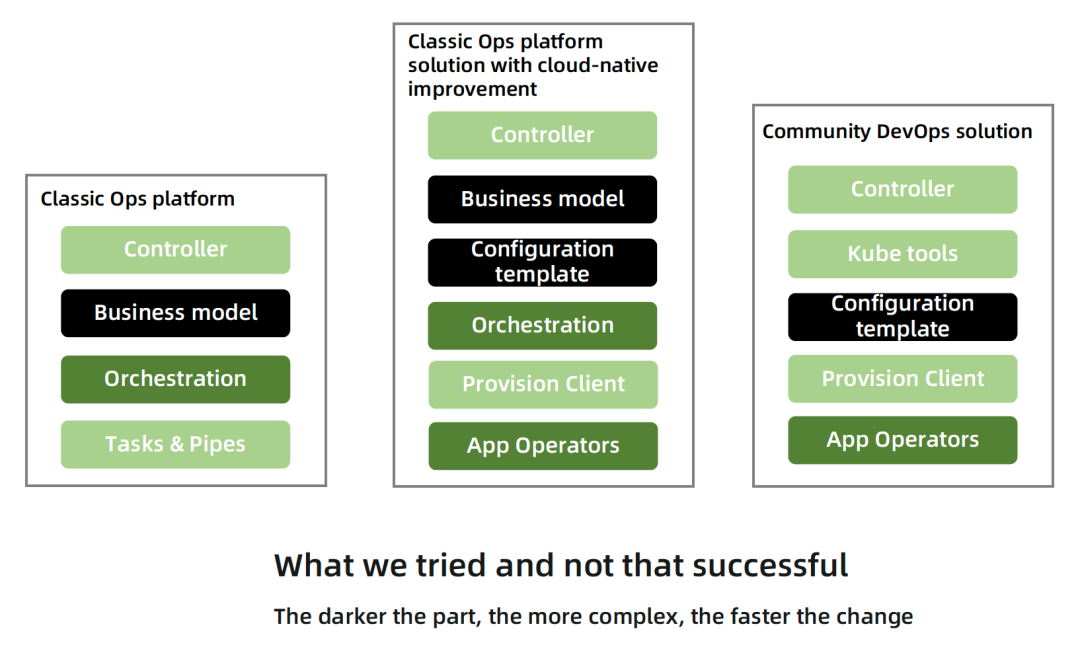 Classic Ops platform

Controller

Business model

Orchestration

Tasks & Pipes

Classic Ops platform solution with cloud-native improvement

Controller

Business model

Configuration template

Orchestration

Provision Client

App Operators

Community DevOps solution

Controller

Kube tools

Configuration template

Provision Client

App Operators

What we tried and not that successful

The darker the part, the more complex, the faster the change